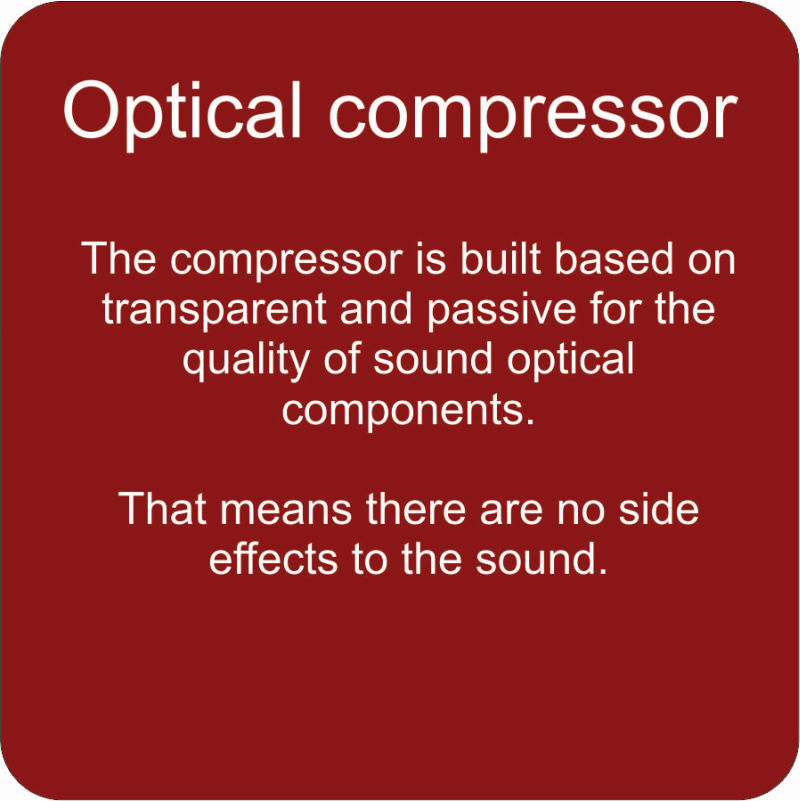 Optical compressor

The compressor is built based on transparent and passive for the quality of sound optical components.

That means there are no side effects to the sound.